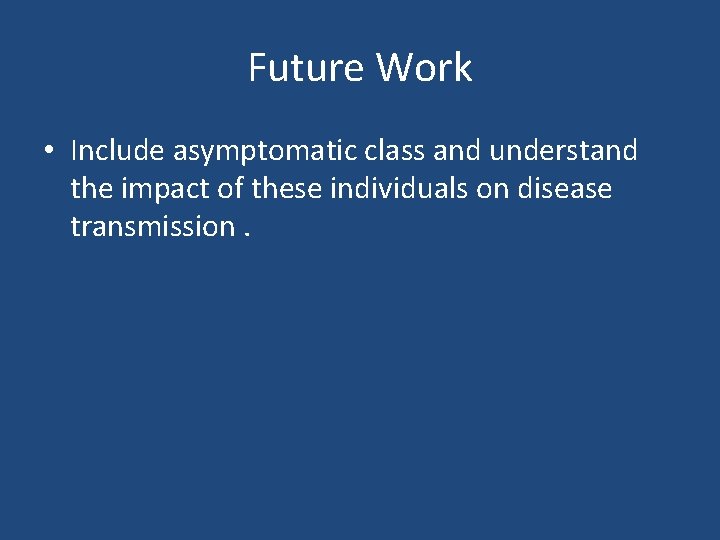 Future Work

• Include asymptomatic class and understand the impact of these individuals on disease transmission .